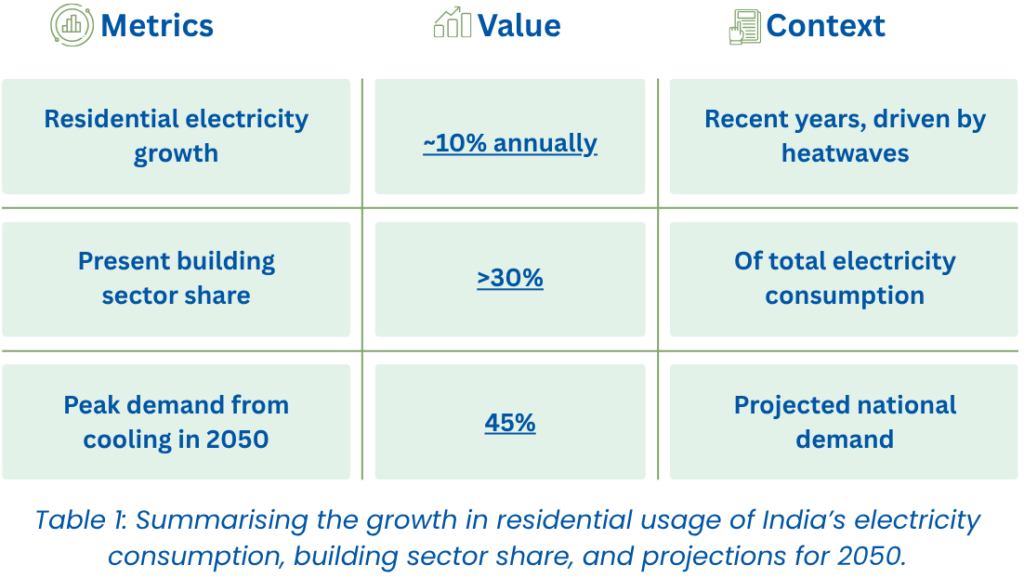 | Metrics | Value | Context |
|---|---|---|
| Residential electricity growth | ~10% annually | Recent years, driven by heatwaves |
| Present building sector share | >30% | Of total electricity consumption |
| Peak demand from cooling in 2050 | 45% | Projected national demand |

Table 1: Summarising the growth in residential usage of India's electricity consumption, building sector share, and projections for 2050.